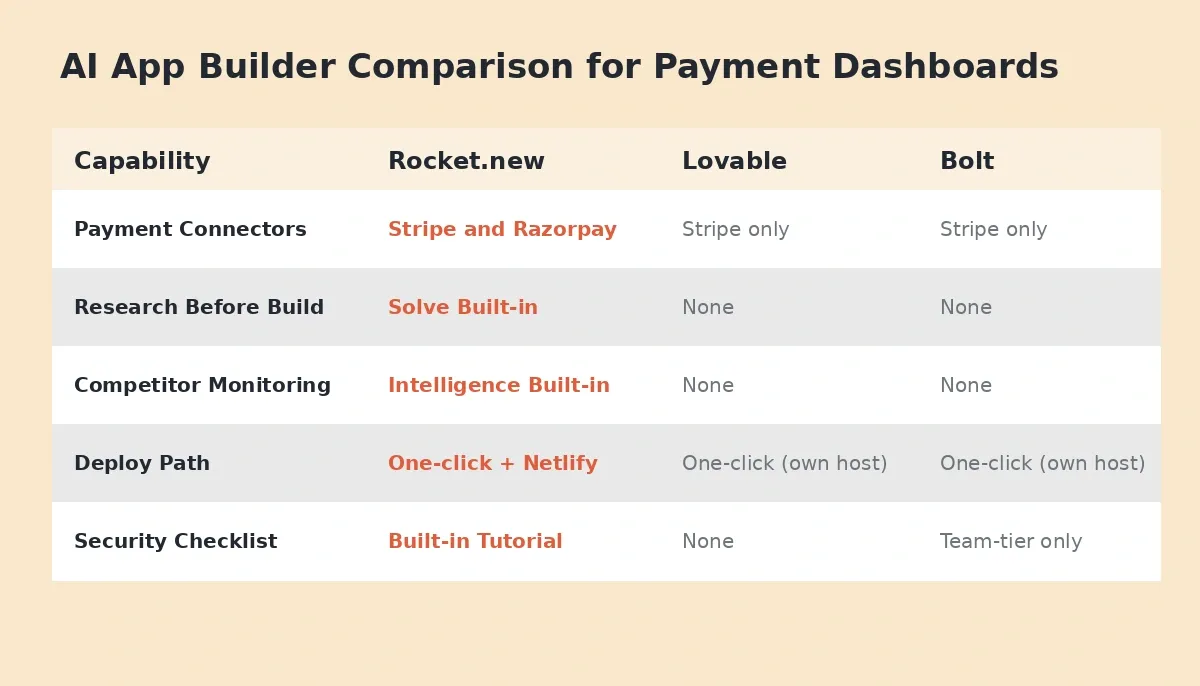 AI App Builder Comparison for Payment Dashboards

| Capability | Rocket.new | Lovable | Bolt |
|---|---|---|---|
| Payment Connectors | Stripe and Razorpay | Stripe only | Stripe only |
| Research Before Build | Solve Built-in | None | None |
| Competitor Monitoring | Intelligence Built-in | None | None |
| Deploy Path | One-click + Netlify | One-click (own host) | One-click (own host) |
| Security Checklist | Built-in Tutorial | None | Team-tier only |